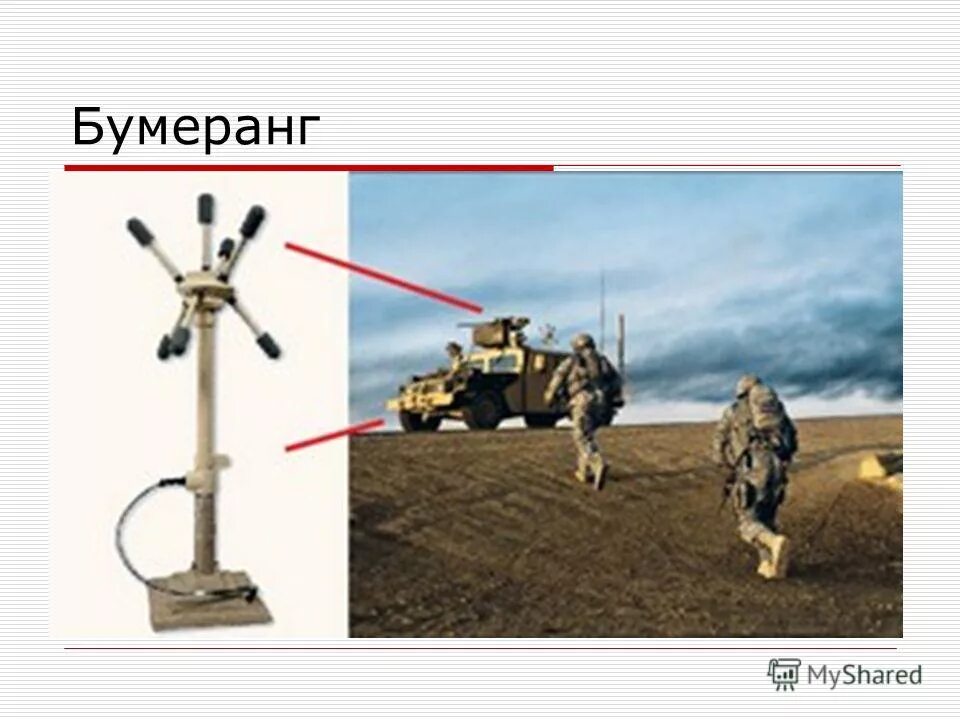 Бумеранг

MyShared